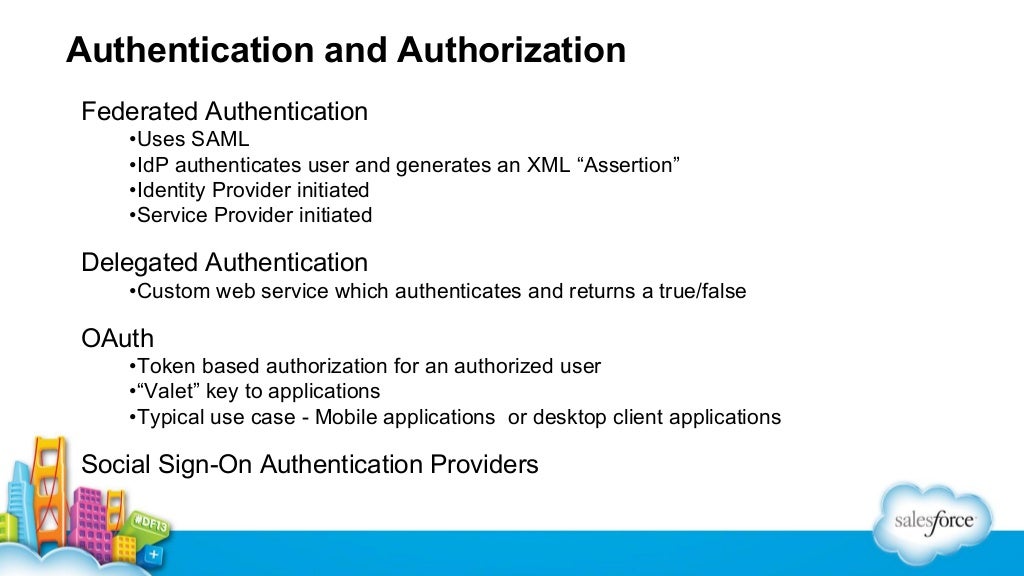 Authentication and Authorization

Federated Authentication
•Uses SAML
•IdP authenticates user and generates an XML “Assertion”
•Identity Provider initiated
•Service Provider initiated

Delegated Authentication
•Custom web service which authenticates and returns a true/false

OAuth
•Token based authorization for an authorized user
•“Valet” key to applications
•Typical use case - Mobile applications or desktop client applications

Social Sign-On Authentication Providers

#DF13

salesforce